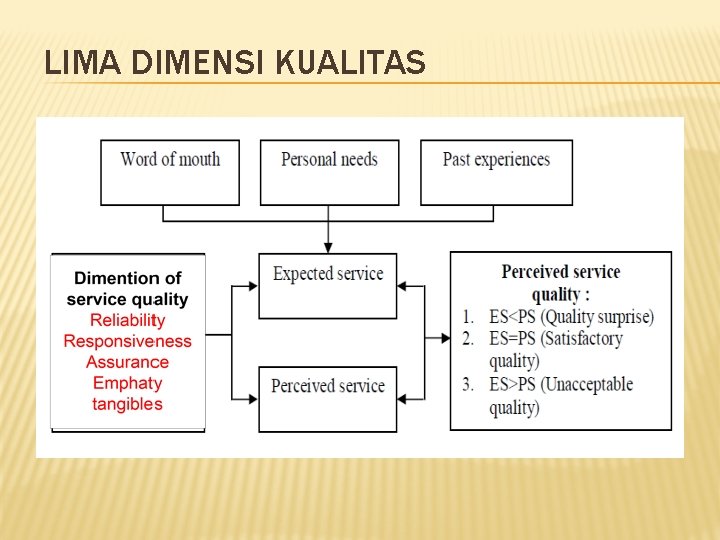 LIMA DIMENSI KUALITAS

Word of mouth

Personal needs

Past experiences

Dimention of service quality
Reliability
Responsiveness
Assurance
Emphaty
tangibles

Expected service

Perceived service

Perceived service quality :
1. ES<PS (Quality surprise)
2. ES=PS (Satisfactory quality)
3. ES>PS (Unacceptable quality)